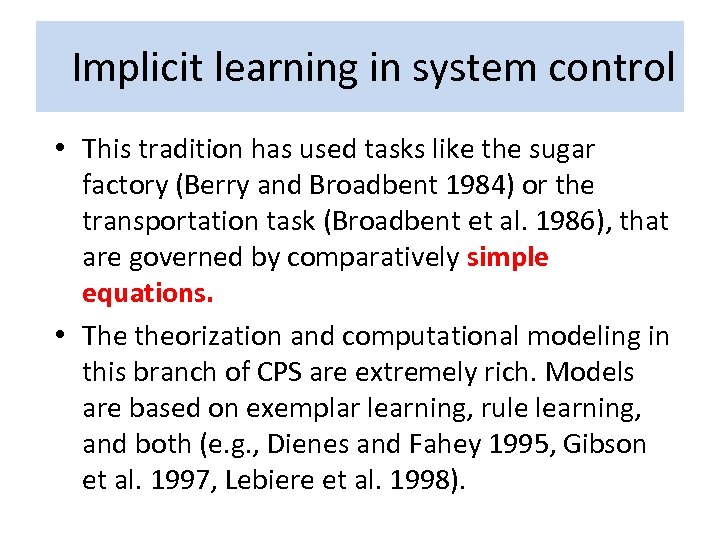 Implicit learning in system control

• This tradition has used tasks like the sugar factory (Berry and Broadbent 1984) or the transportation task (Broadbent et al. 1986), that are governed by comparatively simple equations.

• The theorization and computational modeling in this branch of CPS are extremely rich. Models are based on exemplar learning, rule learning, and both (e.g., Dienes and Fahey 1995, Gibson et al. 1997, Lebiere et al. 1998).